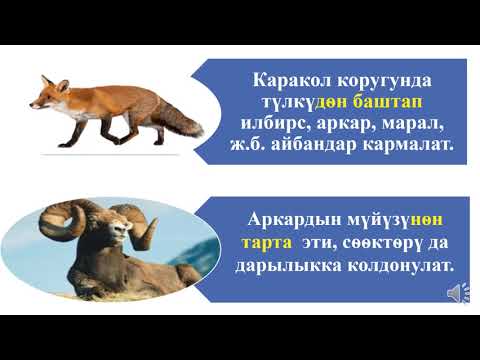 Каракол коругунда түлкүдөн баштап илбирс, аркар, марал, ж.б. айбандар кармалат.

Аркардын мүйүзүнөн тарта эти, сөөктөрү да дарылыкка колдонулат.